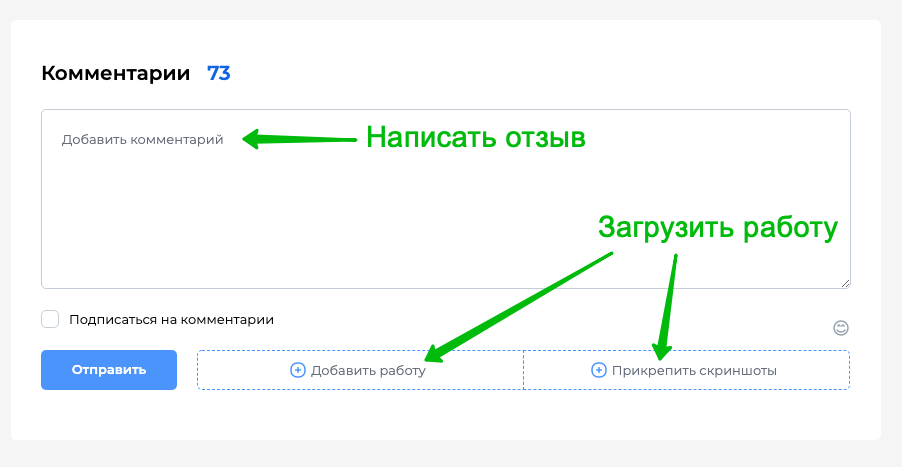 Комментарии 73

Добавить комментарий

Написать отзыв

Загрузить работу

Подписаться на комментарии

Отправить

Добавить работу

Прикрепить скриншоты